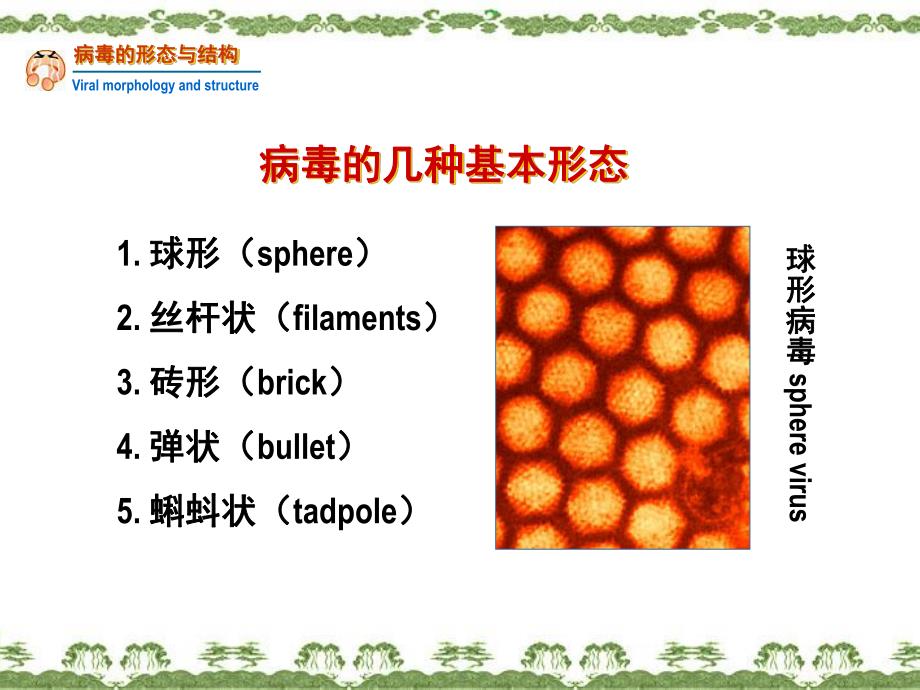 病毒的形态与结构
Viral morphology and structure

病毒的几种基本形态

1. 球形（sphere）
2. 丝杆状（filaments）
3. 砖形（brick）
4. 弹状（bullet）
5. 蝌蚪状（tadpole）

球形病毒 sphere virus